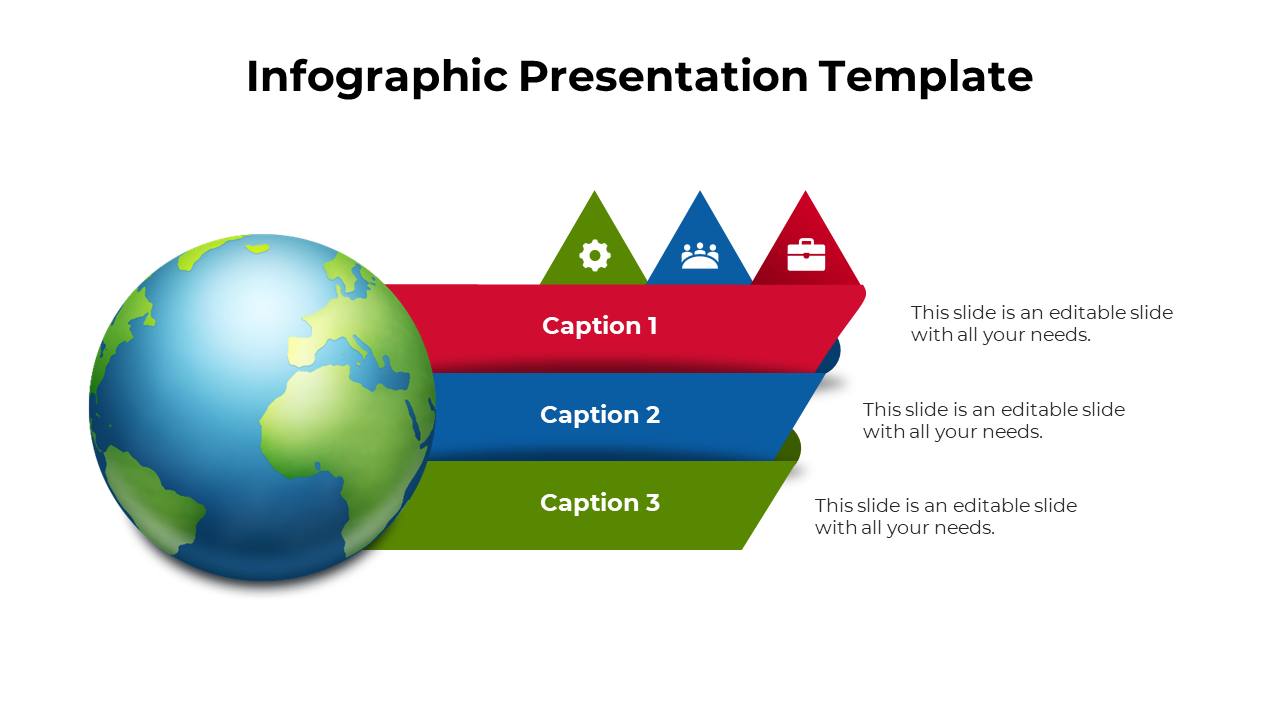 Infographic Presentation Template

Caption 1

This slide is an editable slide with all your needs.

Caption 2

This slide is an editable slide with all your needs.

Caption 3

This slide is an editable slide with all your needs.